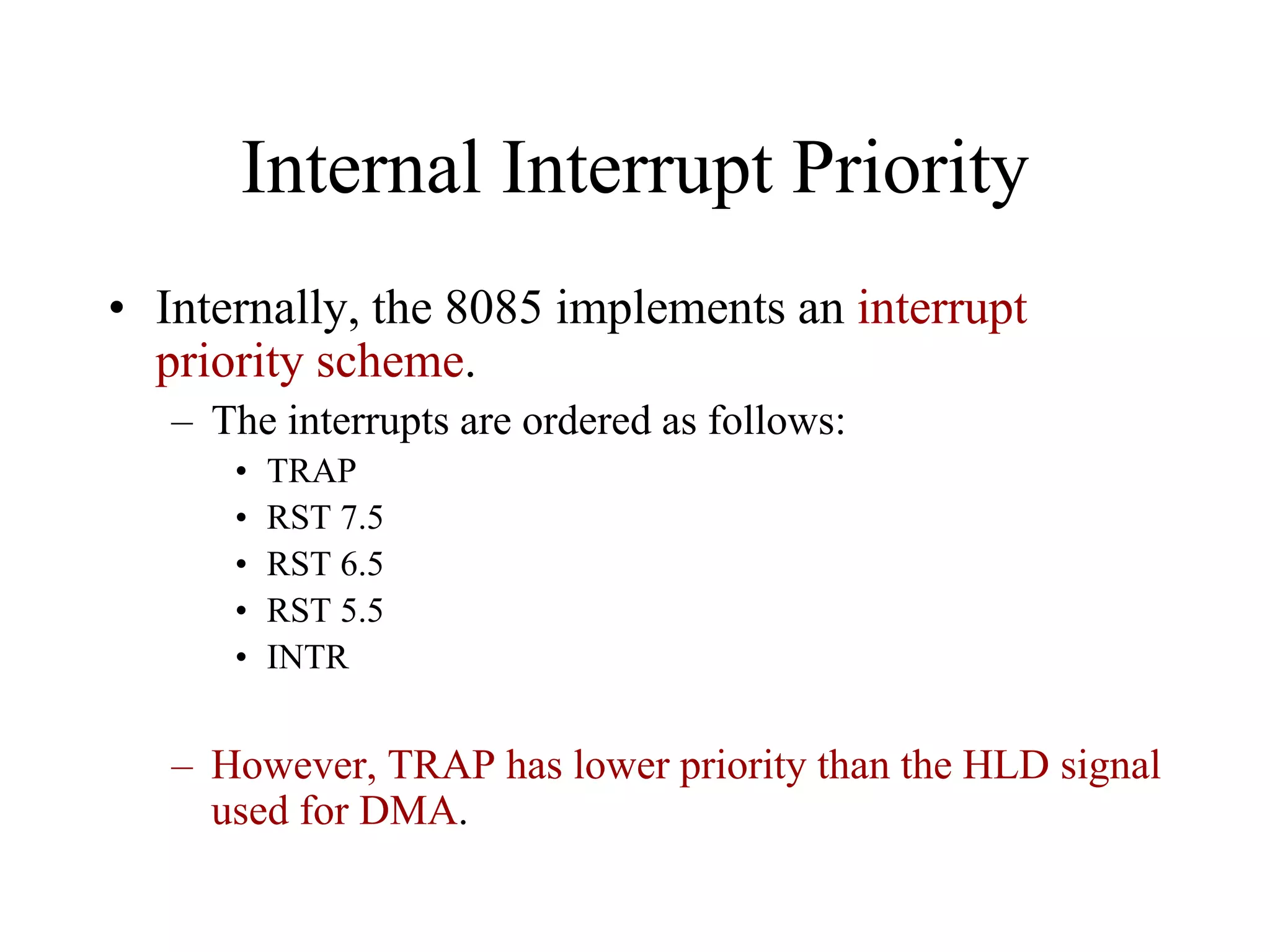 Internal Interrupt Priority

• Internally, the 8085 implements an interrupt priority scheme.
  – The interrupts are ordered as follows:
    • TRAP
    • RST 7.5
    • RST 6.5
    • RST 5.5
    • INTR

  – However, TRAP has lower priority than the HLD signal used for DMA.